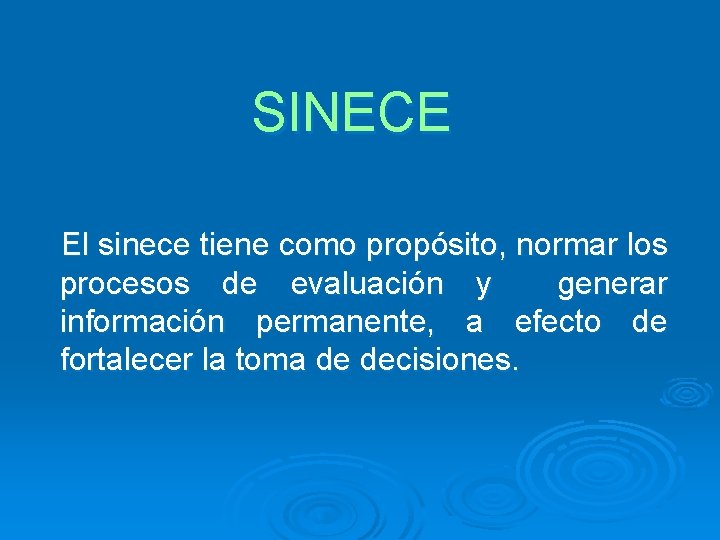 SINECE

El sinece tiene como propósito, normar los procesos de evaluación y generar información permanente, a efecto de fortalecer la toma de decisiones.